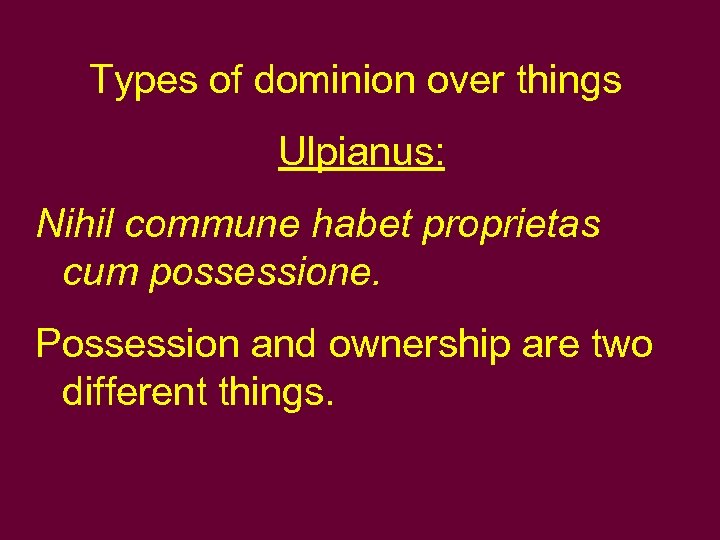 Types of dominion over things

Ulpianus:

Nihil commune habet proprietas cum possessione.

Possession and ownership are two different things.